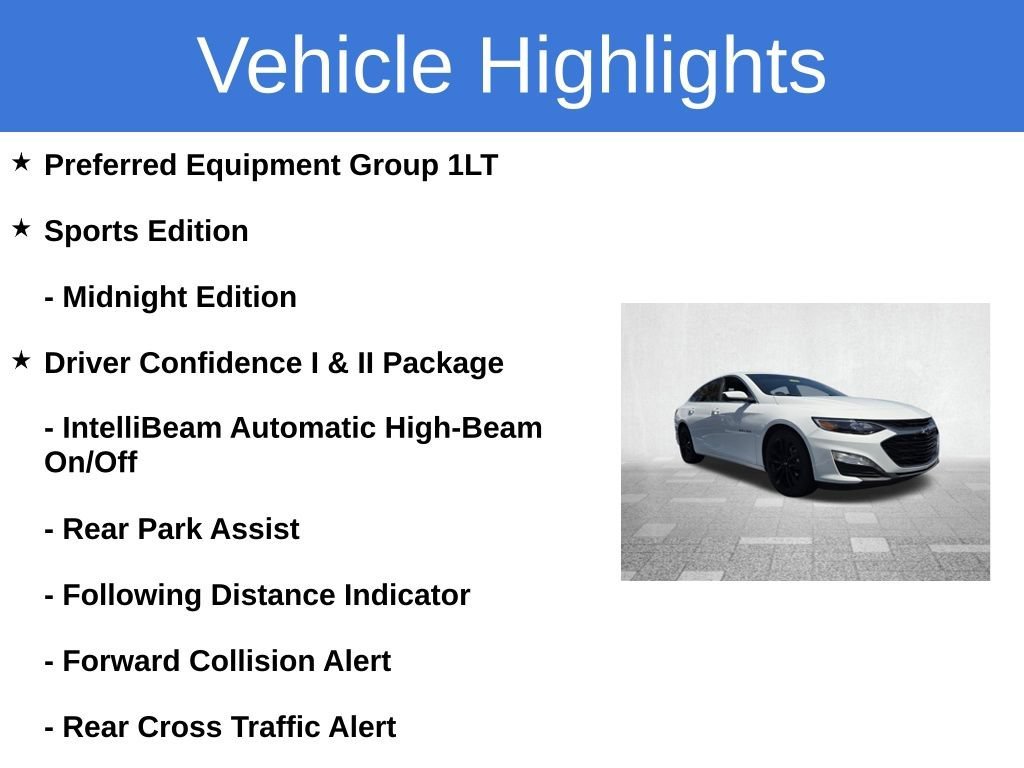 Vehicle Highlights

★ Preferred Equipment Group 1LT

★ Sports Edition

- Midnight Edition

★ Driver Confidence I & II Package

- IntelliBeam Automatic High-Beam On/Off

- Rear Park Assist

- Following Distance Indicator

- Forward Collision Alert

- Rear Cross Traffic Alert